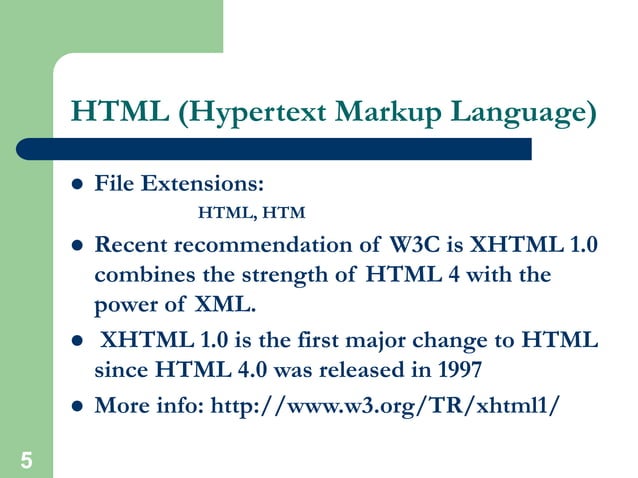 HTML (Hypertext Markup Language)

- File Extensions:

HTML, HTM

- Recent recommendation of W3C is XHTML 1.0 combines the strength of HTML 4 with the power of XML.
- XHTML 1.0 is the first major change to HTML since HTML 4.0 was released in 1997
- More info: http://www.w3.org/TR/xhtml1/

5